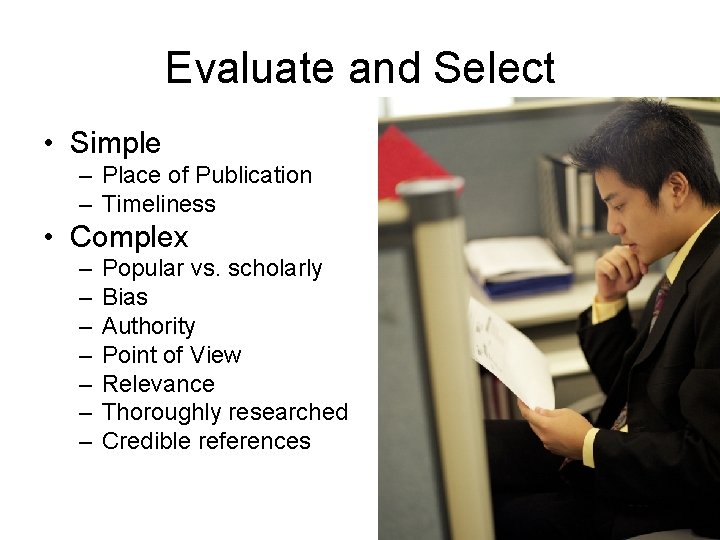 Evaluate and Select

• Simple
  – Place of Publication
  – Timeliness
• Complex
  – Popular vs. scholarly
  – Bias
  – Authority
  – Point of View
  – Relevance
  – Thoroughly researched
  – Credible references